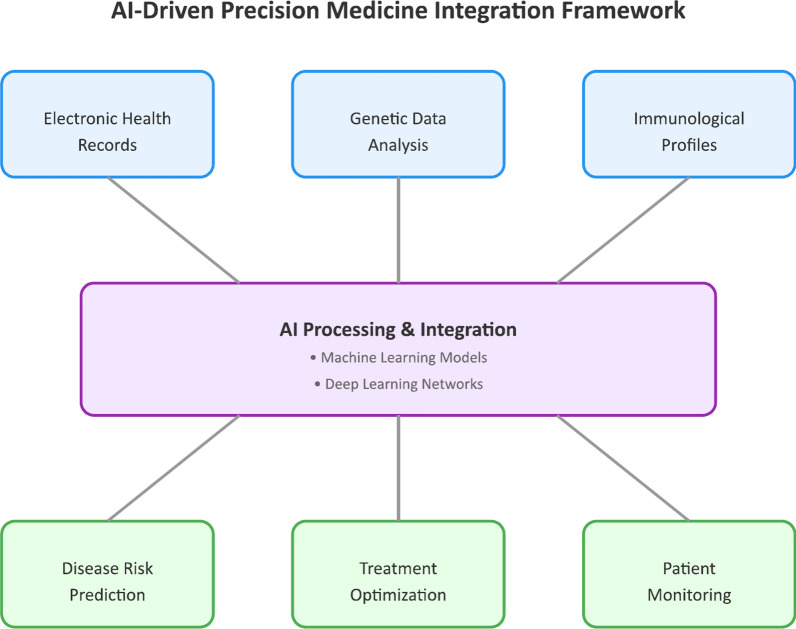 AI-Driven Precision Medicine Integration Framework

Electronic Health Records

Genetic Data Analysis

Immunological Profiles

AI Processing & Integration

• Machine Learning Models

• Deep Learning Networks

Disease Risk Prediction

Treatment Optimization

Patient Monitoring